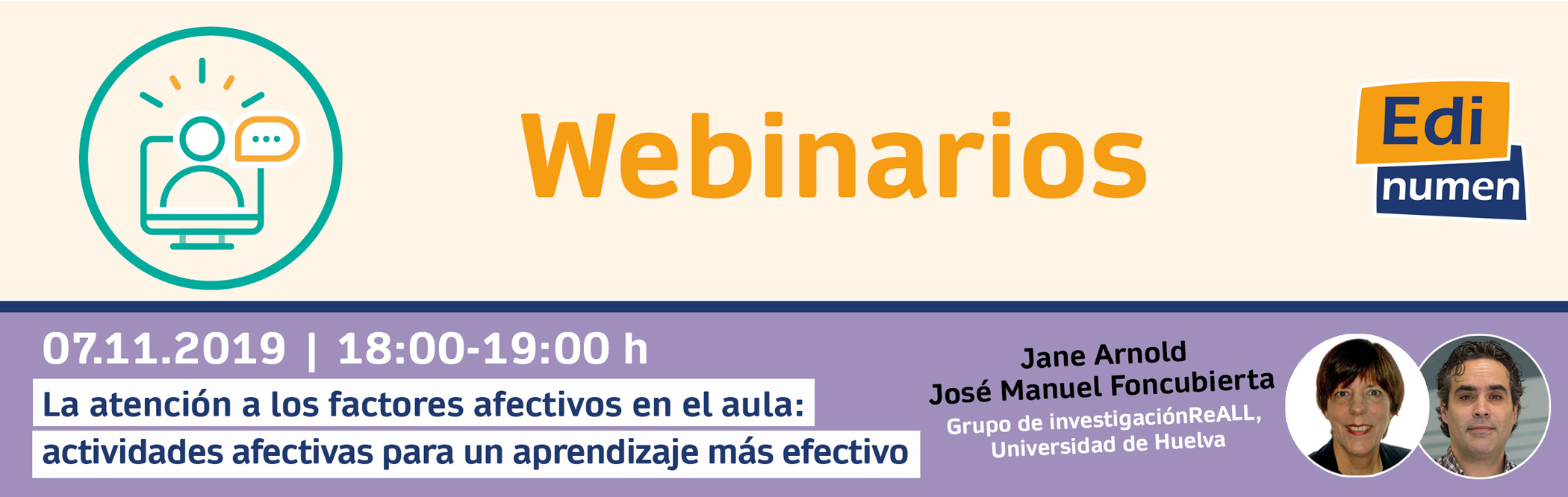 Webinarios

Edi
numen

07.11.2019 | 18:00-19:00 h

La atención a los factores afectivos en el aula: actividades afectivas para un aprendizaje más efectivo

Jane Arnold
José Manuel Foncubierta
Grupo de investigaciónReALL, Universidad de Huelva